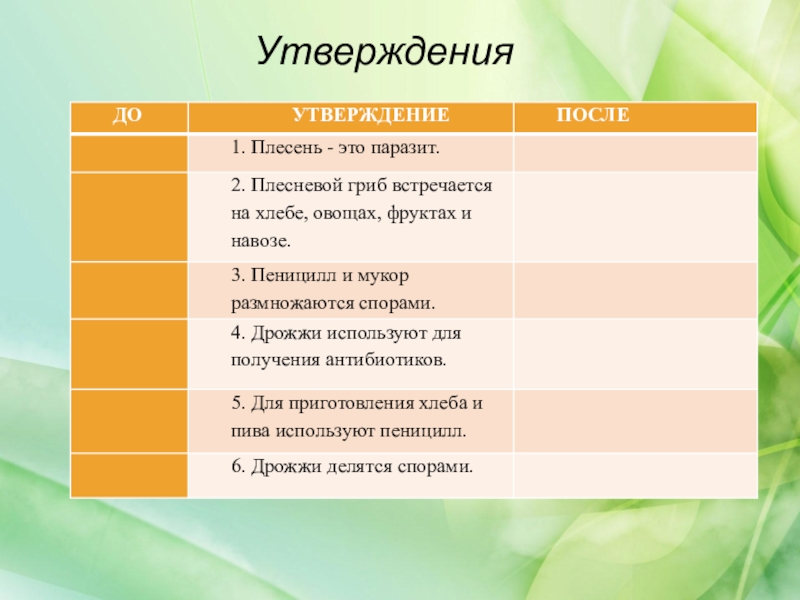 Утверждения

| ДО | УТВЕРЖДЕНИЕ | ПОСЛЕ |
|---|---|---|
| | 1. Плесень - это паразит. | |
| | 2. Плесневой гриб встречается на хлебе, овощах, фруктах и навозе. | |
| | 3. Пеницилл и мукор размножаются спорами. | |
| | 4. Дрожжи используют для получения антибиотиков. | |
| | 5. Для приготовления хлеба и пива используют пеницилл. | |
| | 6. Дрожжи делятся спорами. | |